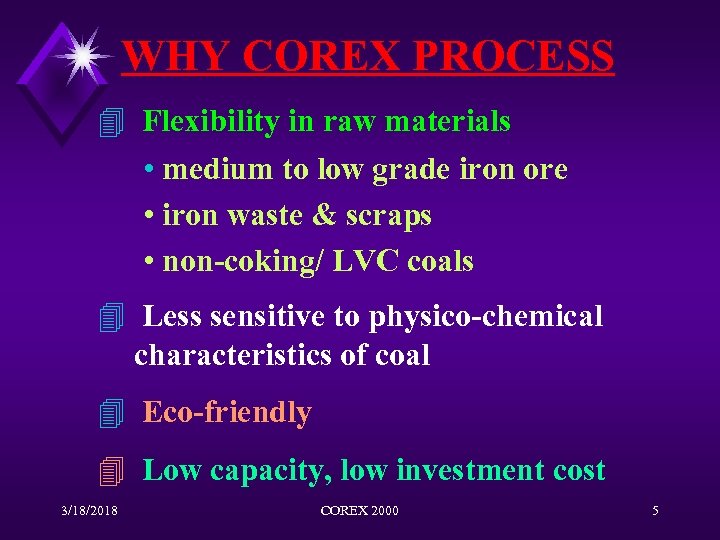 WHY COREX PROCESS

Flexibility in raw materials
• medium to low grade iron ore
• iron waste & scraps
• non-coking/ LVC coals

Less sensitive to physico-chemical characteristics of coal

Eco-friendly

Low capacity, low investment cost

3/18/2018 COREX 2000 5